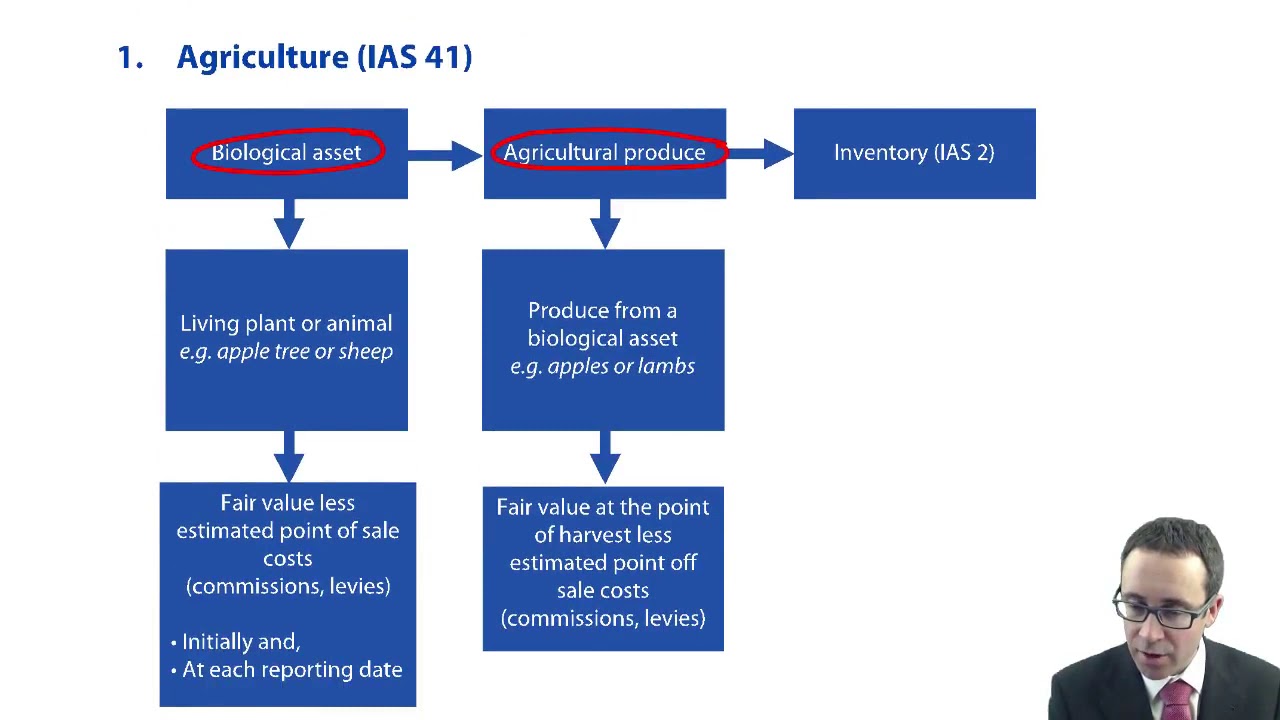 1. Agriculture (IAS 41)

Biological asset

Agricultural produce

Inventory (IAS 2)

Living plant or animal
e.g. apple tree or sheep

Produce from a biological asset
e.g. apples or lambs

Fair value less estimated point of sale costs (commissions, levies)

• Initially and,
• At each reporting date

Fair value at the point of harvest less estimated point off sale costs (commissions, levies)